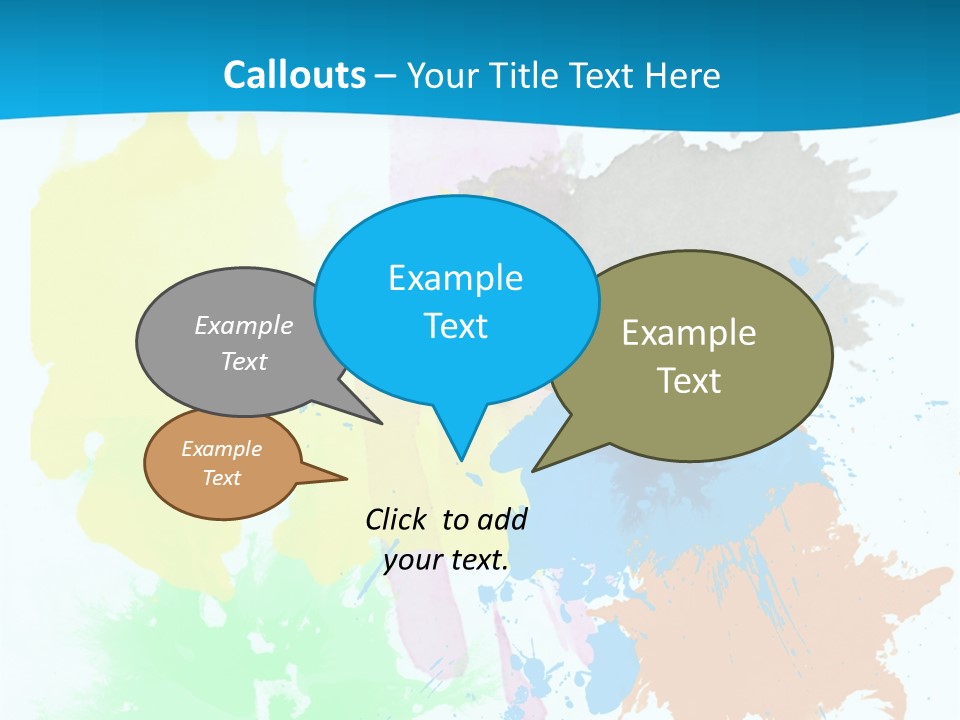 Callouts – Your Title Text Here

Example Text

Example Text

Example Text

Example Text

Click to add your text.